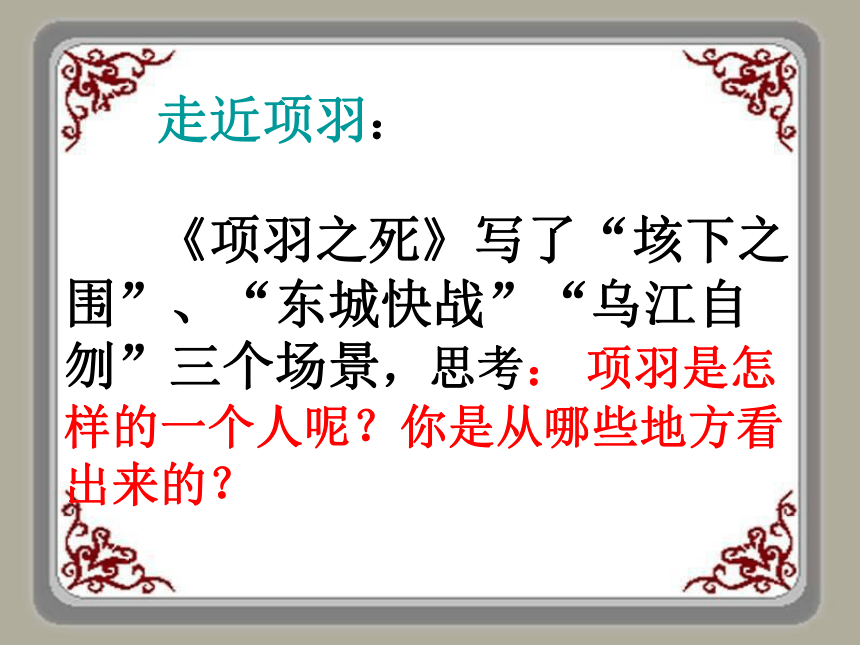 走近项羽：

《项羽之死》写了“垓下之围”、“东城快战”“乌江自刎”三个场景，思考：项羽是怎样的一个人呢？你是从哪些地方看出来的？